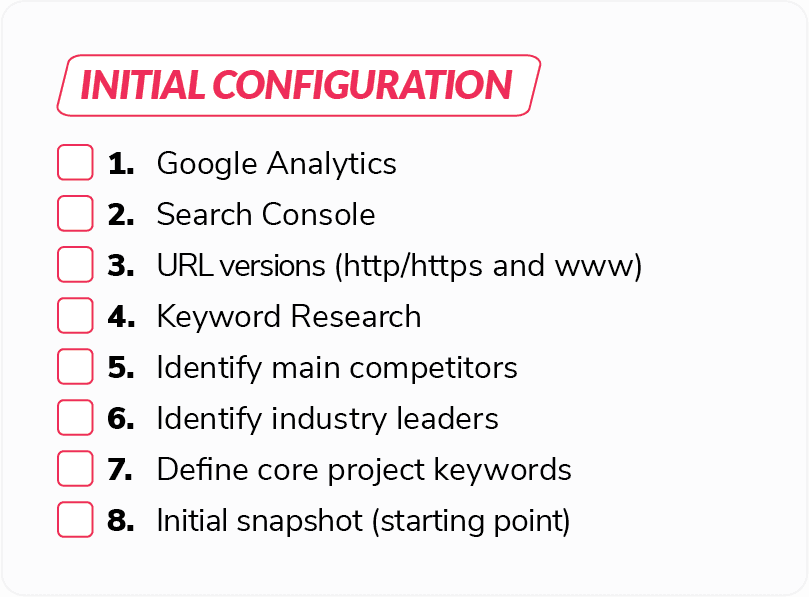 INITIAL CONFIGURATION

1. Google Analytics
2. Search Console
3. URL versions (http/https and www)
4. Keyword Research
5. Identify main competitors
6. Identify industry leaders
7. Define core project keywords
8. Initial snapshot (starting point)